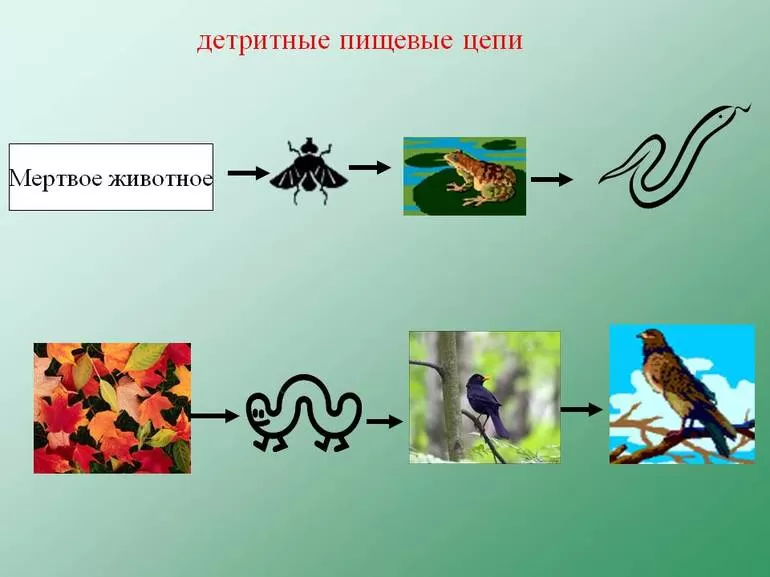 детритные пищевые цепи

Мертвое животное